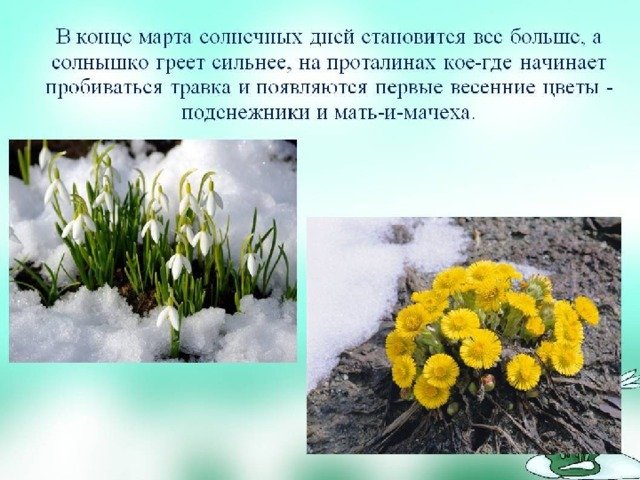 В конце марта солнечных дней становится все больше, а солнышко греет сильнее, на проталинах кое-где начинает пробиваться травка и появляются первые весенние цветы - подснежники и мать-и-мачеха.